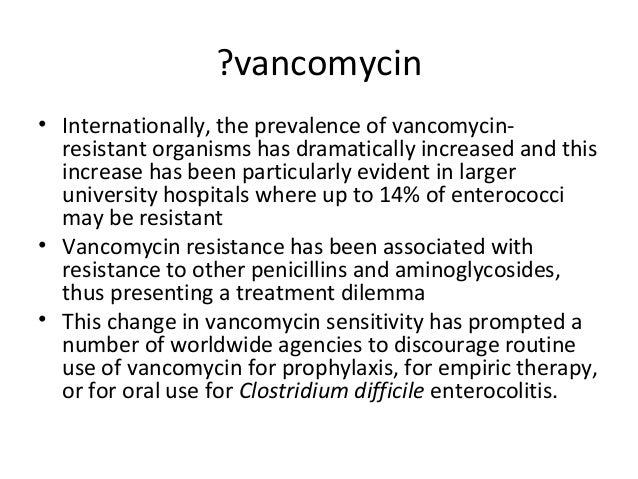 ?vancomycin

• Internationally, the prevalence of vancomycin-resistant organisms has dramatically increased and this increase has been particularly evident in larger university hospitals where up to 14% of enterococci may be resistant
• Vancomycin resistance has been associated with resistance to other penicillins and aminoglycosides, thus presenting a treatment dilemma
• This change in vancomycin sensitivity has prompted a number of worldwide agencies to discourage routine use of vancomycin for prophylaxis, for empiric therapy, or for oral use for Clostridium difficile enterocolitis.